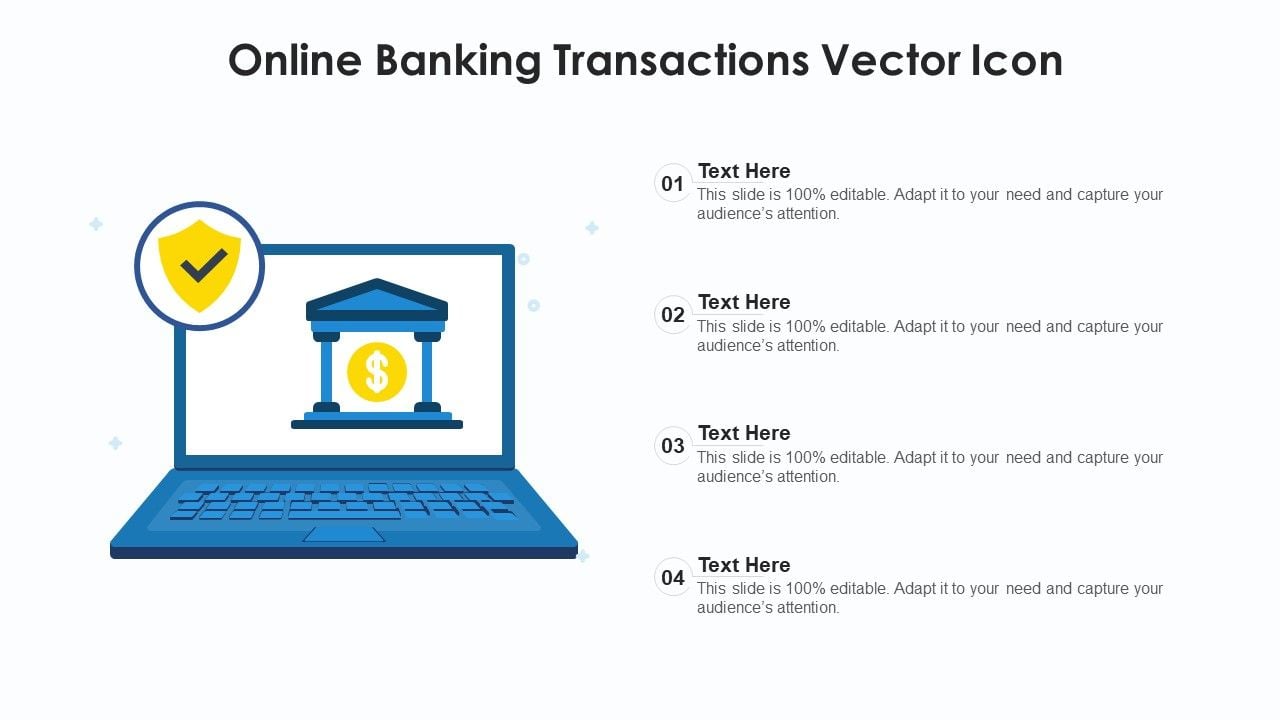 Online Banking Transactions Vector Icon

$

01
Text Here
This slide is 100% editable. Adapt it to your need and capture your audience's attention.

02
Text Here
This slide is 100% editable. Adapt it to your need and capture your audience's attention.

03
Text Here
This slide is 100% editable. Adapt it to your need and capture your audience's attention.

04
Text Here
This slide is 100% editable. Adapt it to your need and capture your audience's attention.